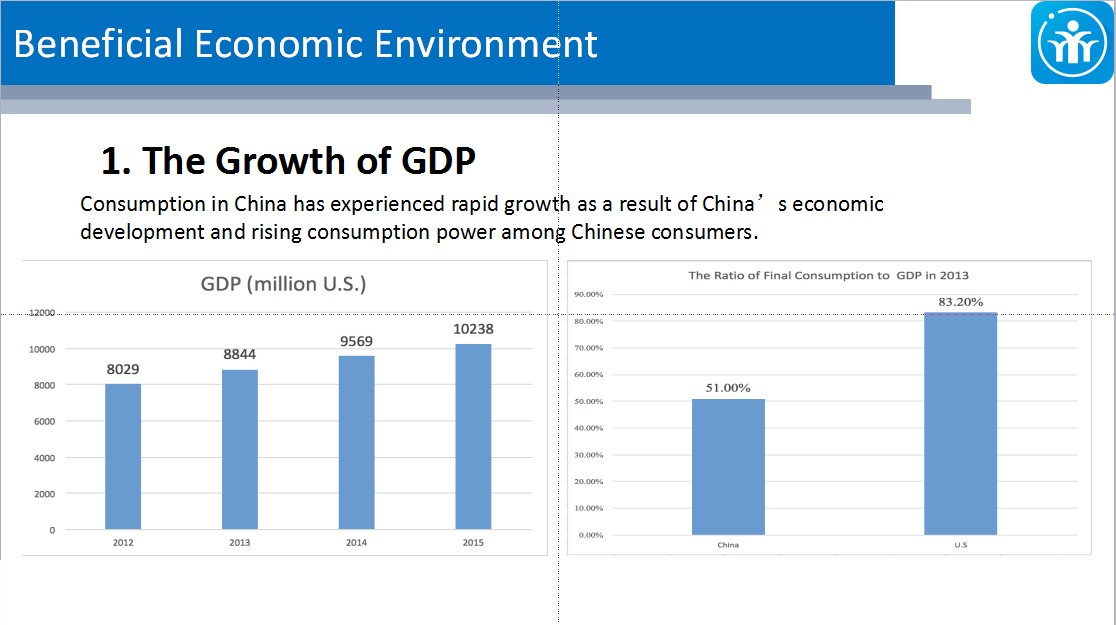 Beneficial Economic Environment

1. The Growth of GDP

Consumption in China has experienced rapid growth as a result of China’s economic development and rising consumption power among Chinese consumers.

GDP (million U.S.)

12000
10000
8000
6000
4000
2000
0

8029
8844
9569
10238

2012
2013
2014
2015

The Ratio of Final Consumption to GDP in 2013

90.00%
80.00%
70.00%
60.00%
50.00%
40.00%
30.00%
20.00%
10.00%
0.00%

51.00%
83.20%

China
U.S